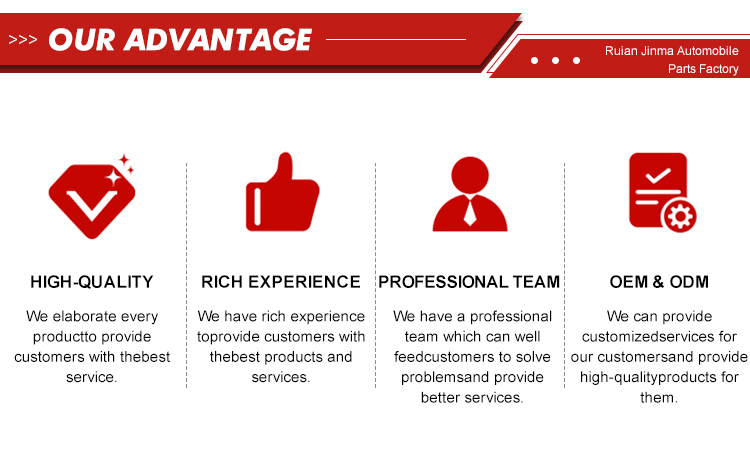 >>> OUR ADVANTAGE

Ruian Jinma Automobile Parts Factory

HIGH-QUALITY

We elaborate every productto provide customers with thebest service.

RICH EXPERIENCE

We have rich experience toprovide customers with thebest products and services.

PROFESSIONAL TEAM

We have a professional team which can well feedcustomers to solve problemsand provide better services.

OEM & ODM

We can provide customizedservices for our customersand provide high-qualityproducts for them.